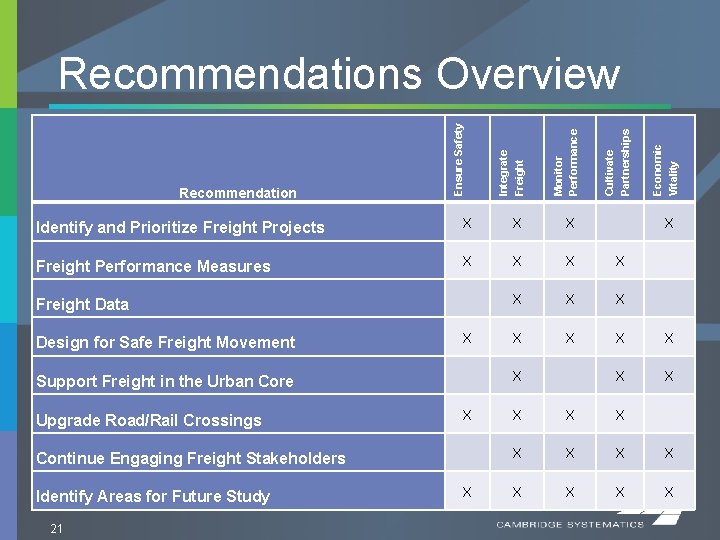 Recommendations Overview

| Recommendation | Ensure Safety | Integrate Freight | Monitor Performance | Cultivate Partnerships | Economic Vitality |
|---|---|---|---|---|---|
| Identify and Prioritize Freight Projects | X | X | X | | X |
| Freight Performance Measures | X | X | X | X | |
| Freight Data | | X | X | X | |
| Design for Safe Freight Movement | X | X | X | X | X |
| Support Freight in the Urban Core | | X | | X | X |
| Upgrade Road/Rail Crossings | X | X | X | X | |
| Continue Engaging Freight Stakeholders | | X | X | X | X |
| Identify Areas for Future Study | X | X | X | X | X |

21

CAMBRIDGE SYSTEMATICS